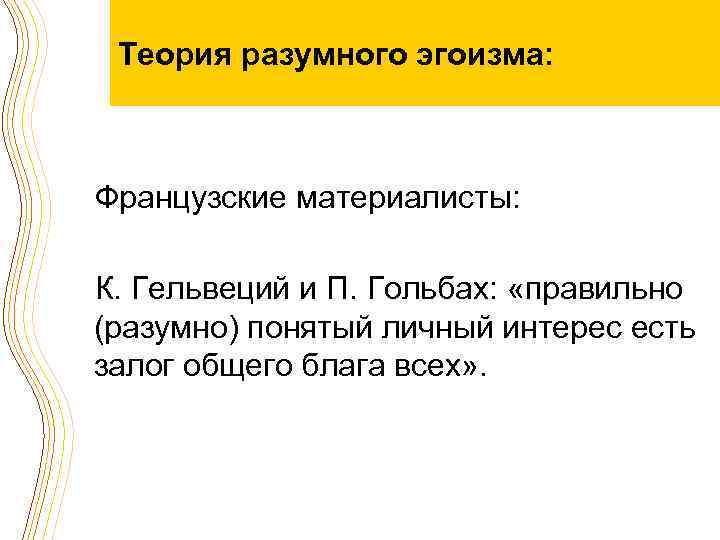 Теория разумного эгоизма:

Французские материалисты:

К. Гельвеций и П. Гольбах: «правильно (разумно) понятый личный интерес есть залог общего блага всех».